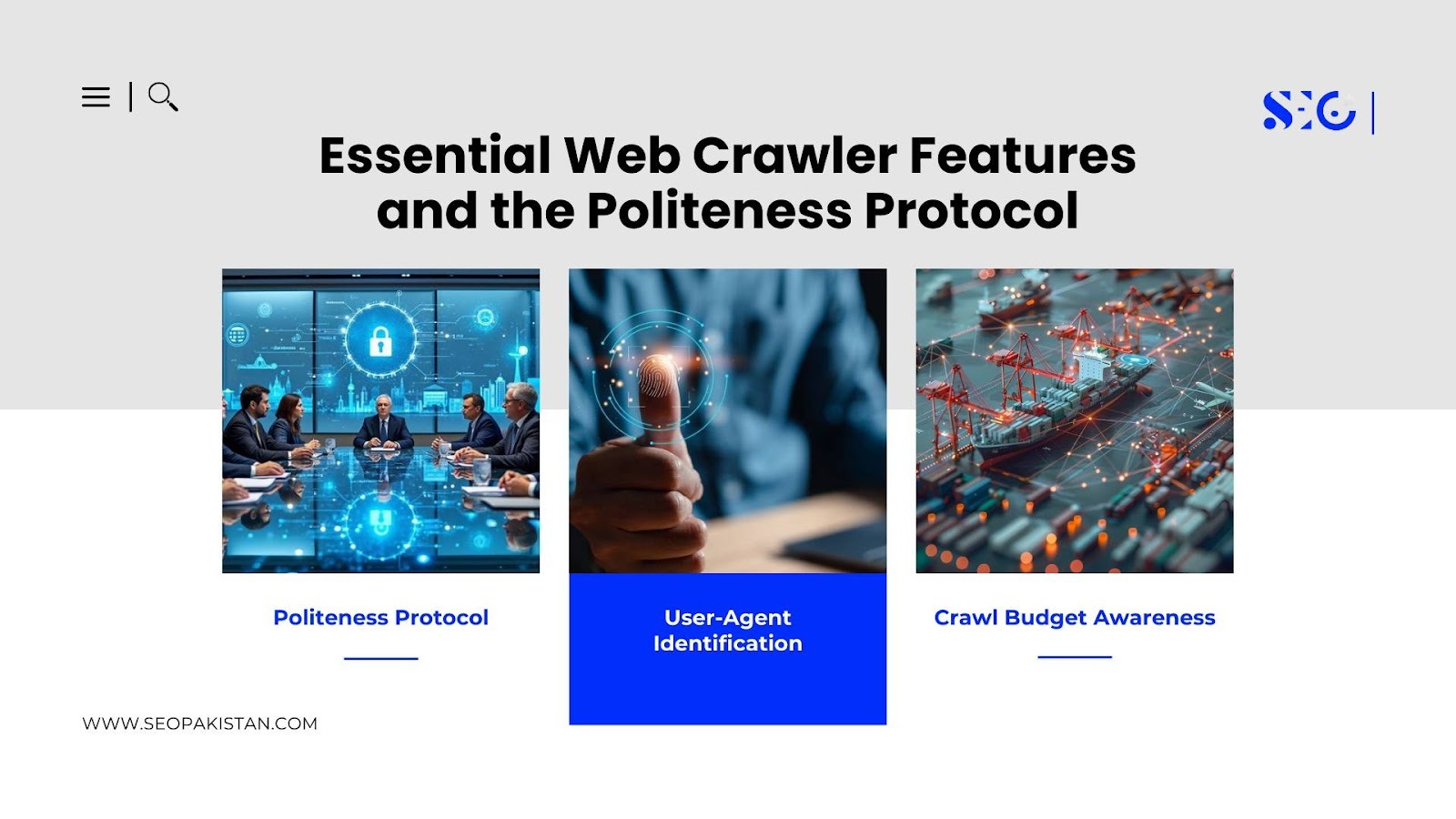 SEO

Essential Web Crawler Features and the Politeness Protocol

Politeness Protocol

User-Agent Identification

Crawl Budget Awareness

WWW.SEOPAKISTAN.COM